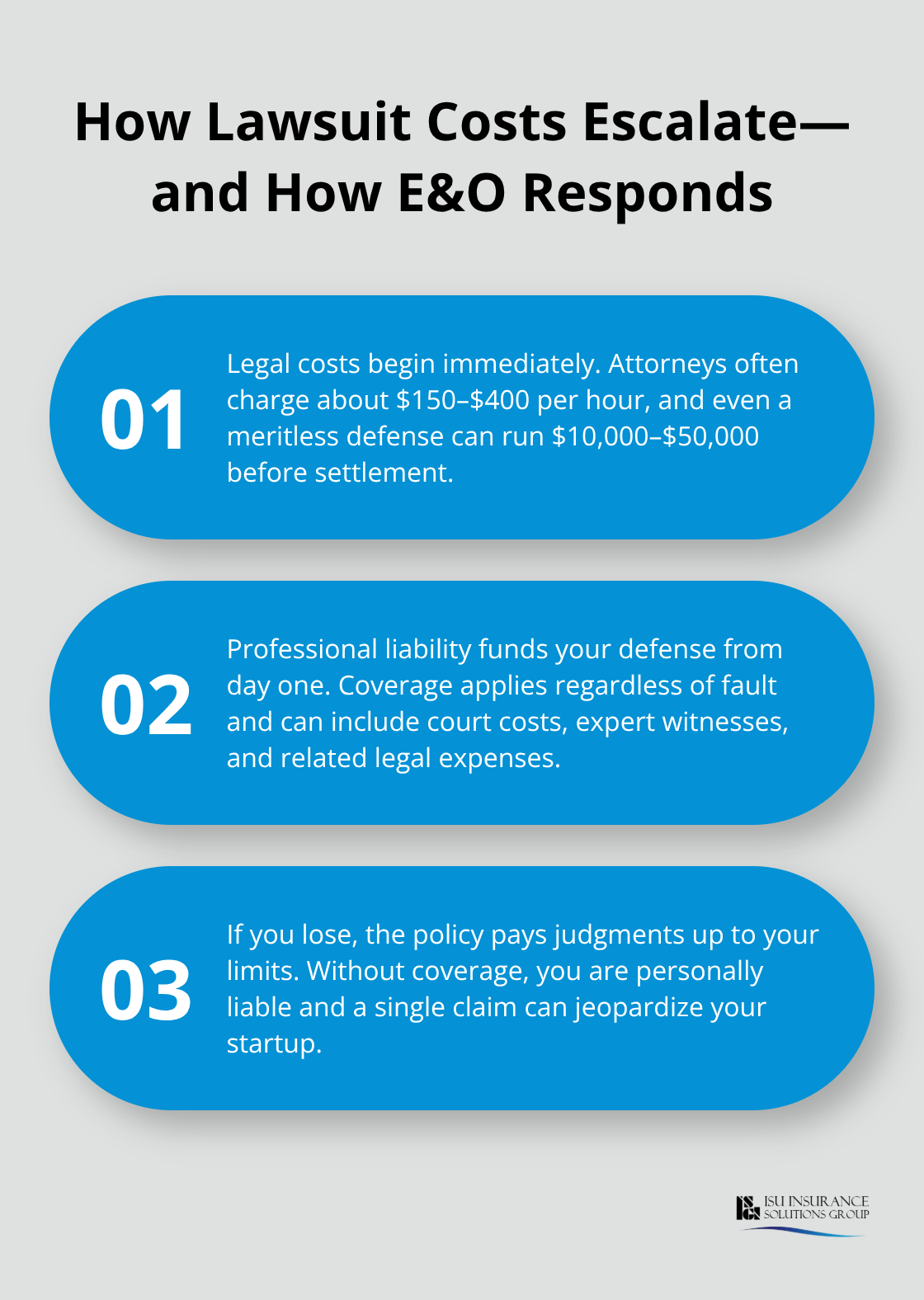 How Lawsuit Costs Escalate—and How E&O Responds

01

Legal costs begin immediately. Attorneys often charge about \$150–\$400 per hour, and even a meritless defense can run \$10,000–\$50,000 before settlement.

02

Professional liability funds your defense from day one. Coverage applies regardless of fault and can include court costs, expert witnesses, and related legal expenses.

03

If you lose, the policy pays judgments up to your limits. Without coverage, you are personally liable and a single claim can jeopardize your startup.

ISU INSURANCE SOLUTIONS GROUP